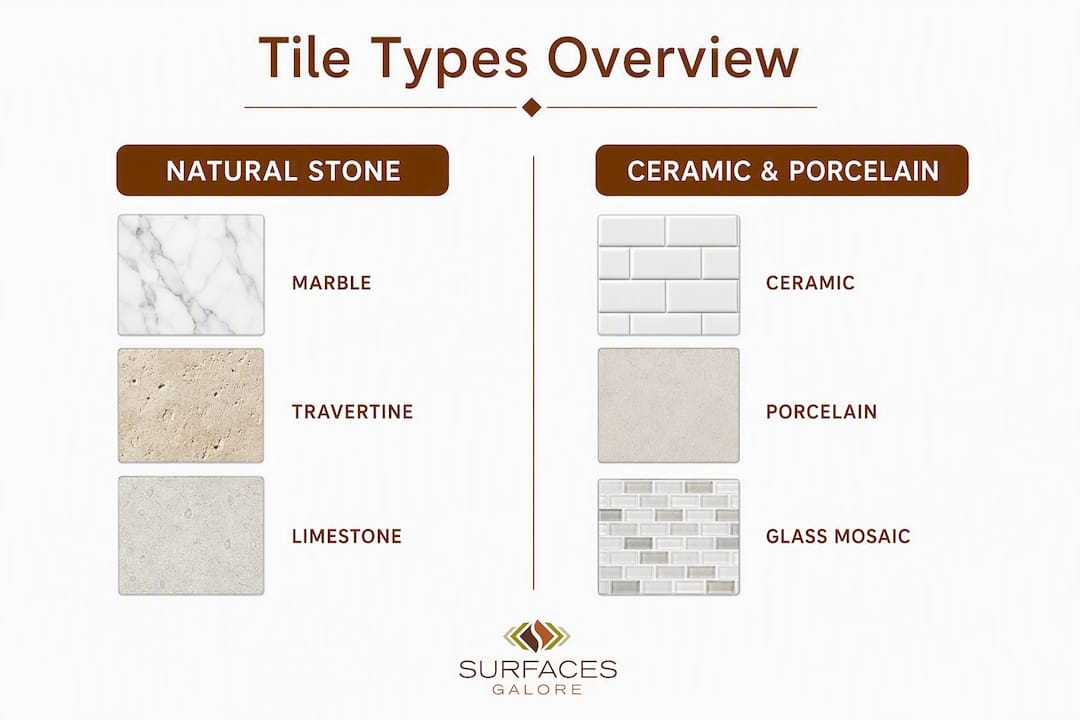 Tile Types Overview

NATURAL STONE

MARBLE

TRAVERTINE

LIMESTONE

CERAMIC & PORCELAIN

CERAMIC

PORCELAIN

GLASS MOSAIC

SURFACES
GALORE